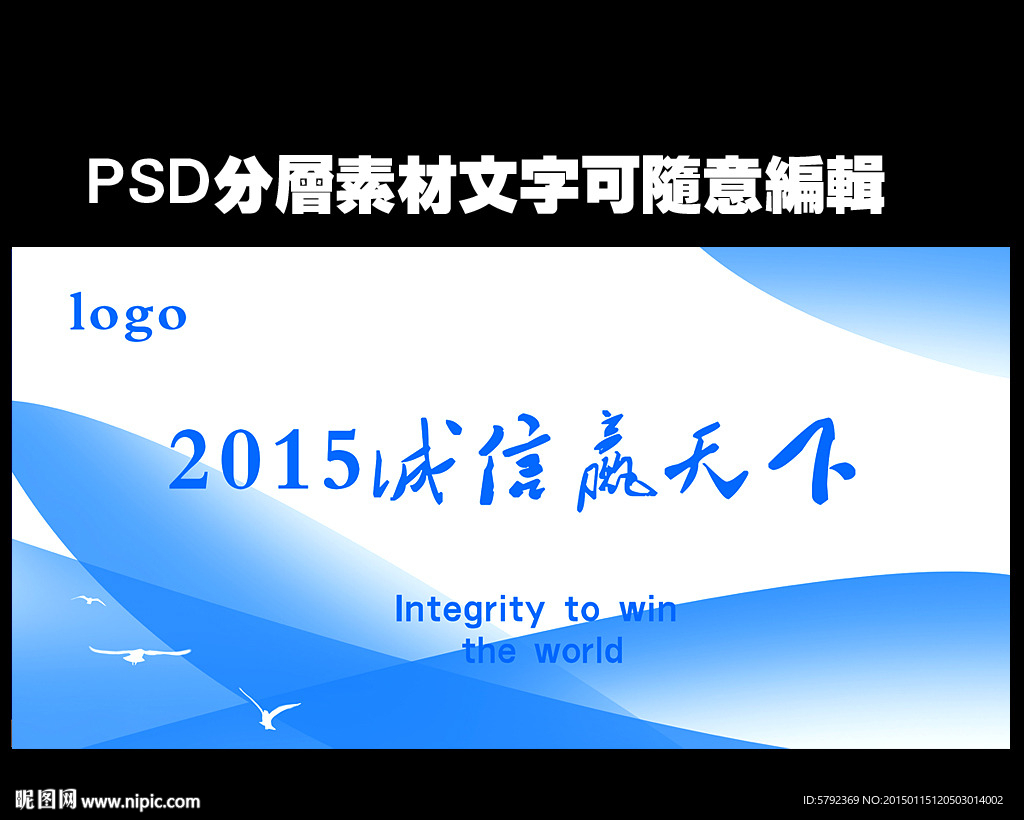 PSD分層素材文字可隨意編輯

logo

2015诚信赢天下

Integrity to win
the world

昵图网 www.nipic.com

ID:5792369 NO:20150115120503014002